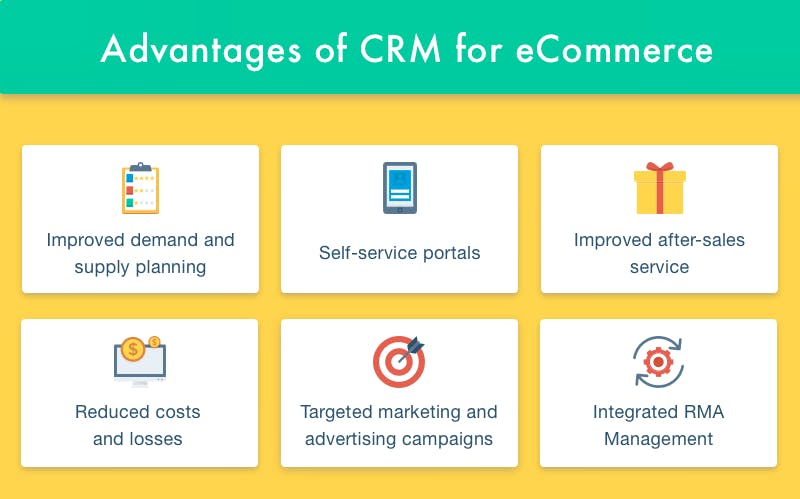 Advantages of CRM for eCommerce

Improved demand and supply planning

Self-service portals

Improved after-sales service

Reduced costs and losses

Targeted marketing and advertising campaigns

Integrated RMA Management